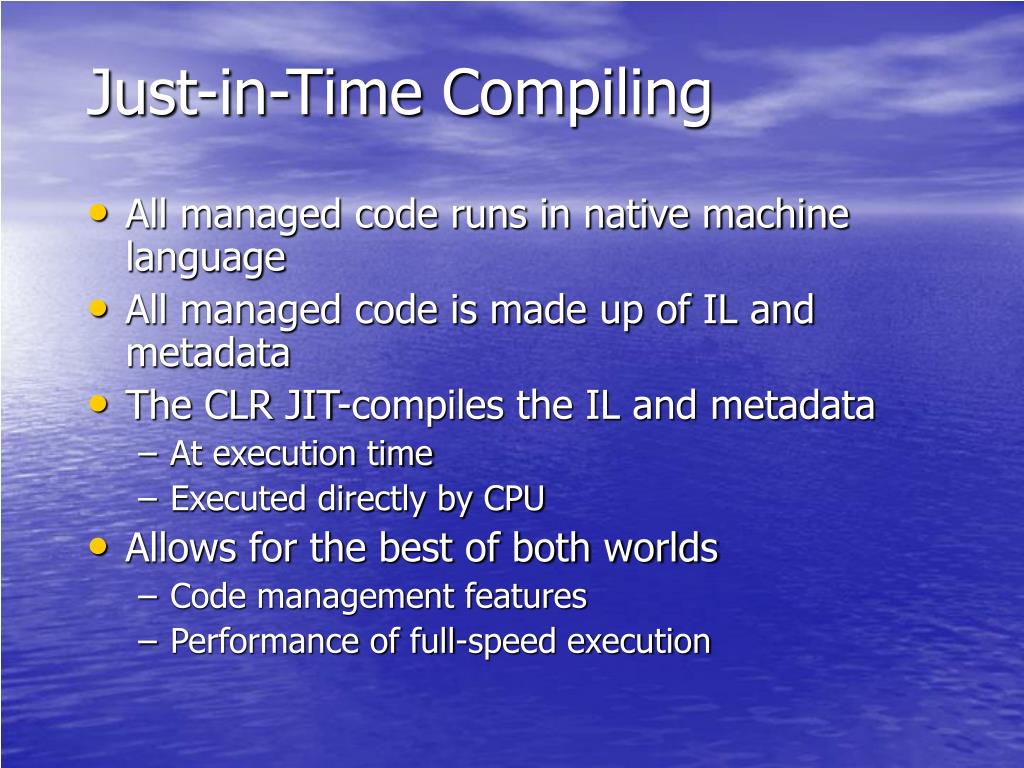 Just-in-Time Compiling

• All managed code runs in native machine language
• All managed code is made up of IL and metadata
• The CLR JIT-compiles the IL and metadata
– At execution time
– Executed directly by CPU
• Allows for the best of both worlds
– Code management features
– Performance of full-speed execution